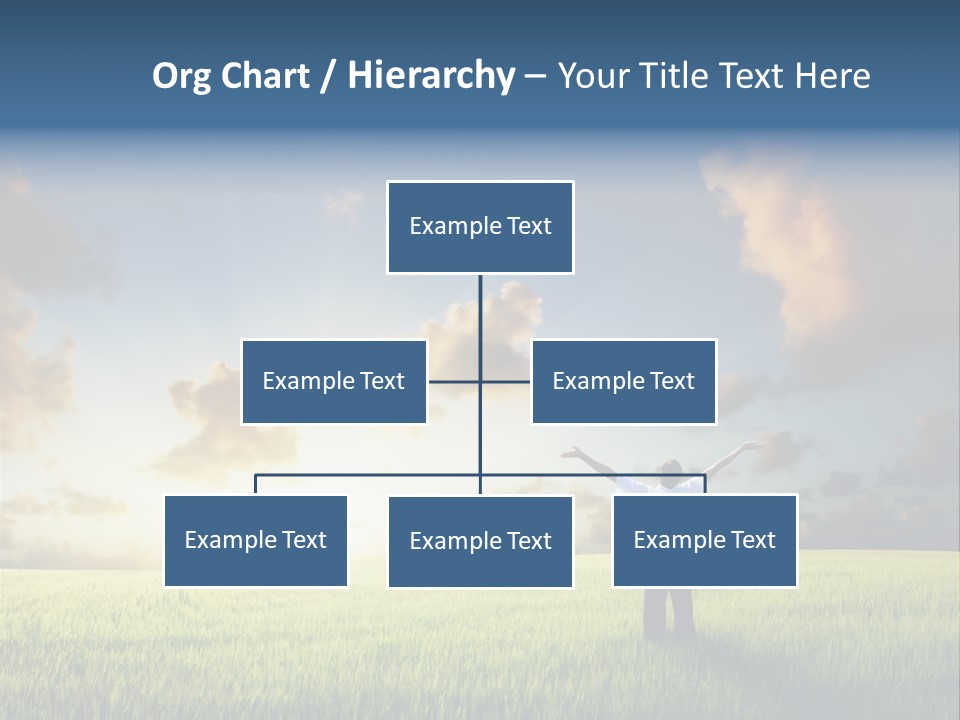 Org Chart / Hierarchy – Your Title Text Here

Example Text

Example Text

Example Text

Example Text

Example Text

Example Text